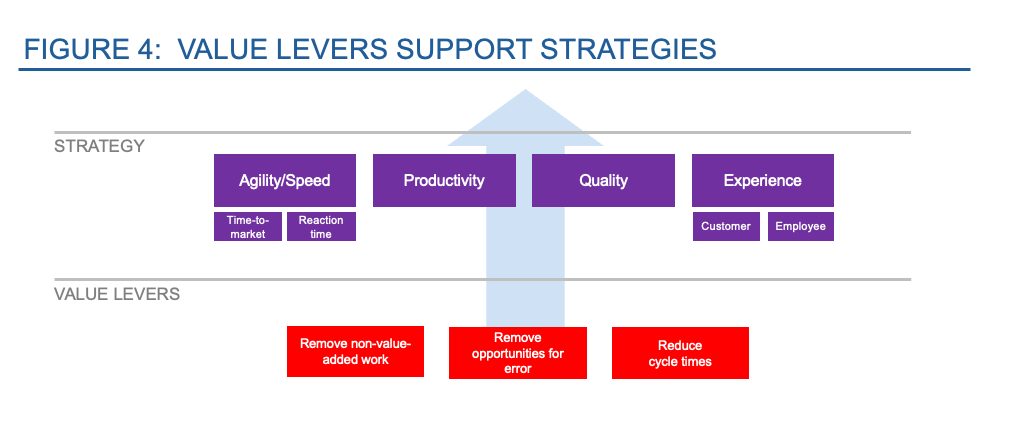 FIGURE 4: VALUE LEVERS SUPPORT STRATEGIES

STRATEGY

Agility/Speed

Time-to-market

Reaction time

Productivity

Quality

Experience

Customer

Employee

VALUE LEVERS

Remove non-value-added work

Remove opportunities for error

Reduce cycle times